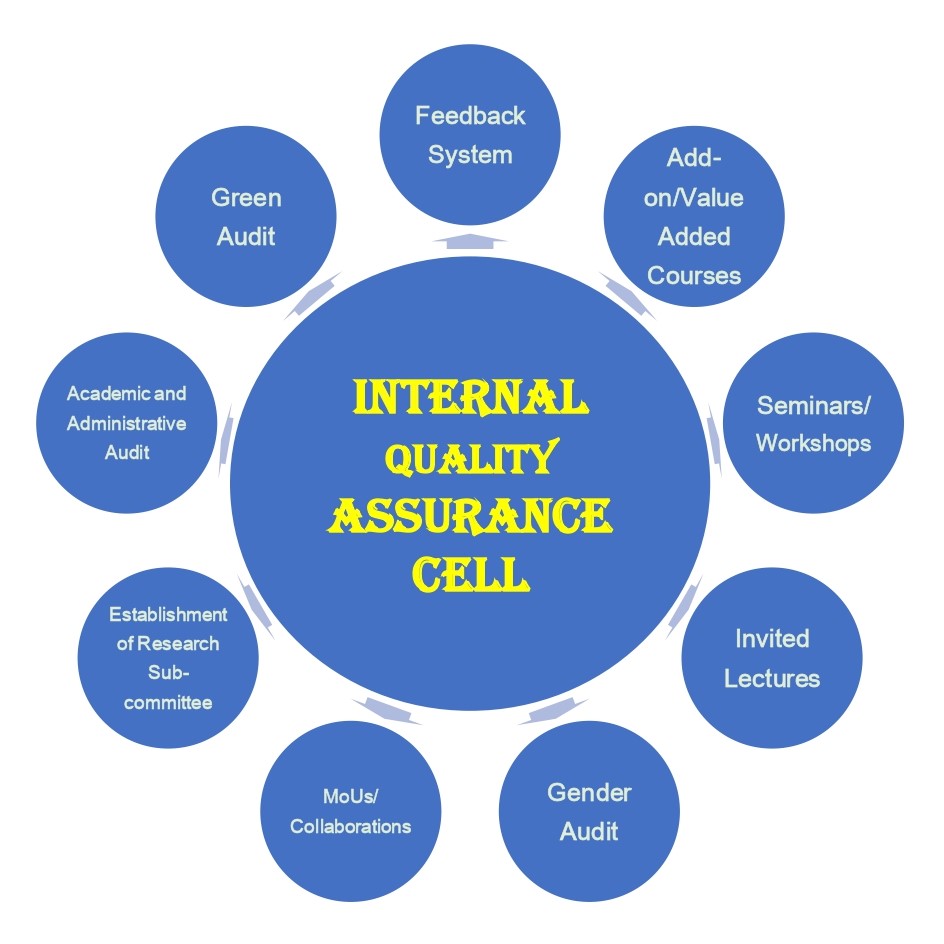 INTERNAL QUALITY ASSURANCE CELL

Feedback System

Add-on/Value Added Courses

Seminars/ Workshops

Invited Lectures

Gender Audit

MoUs/ Collaborations

Establishment of Research Sub-committee

Academic and Administrative Audit

Green Audit